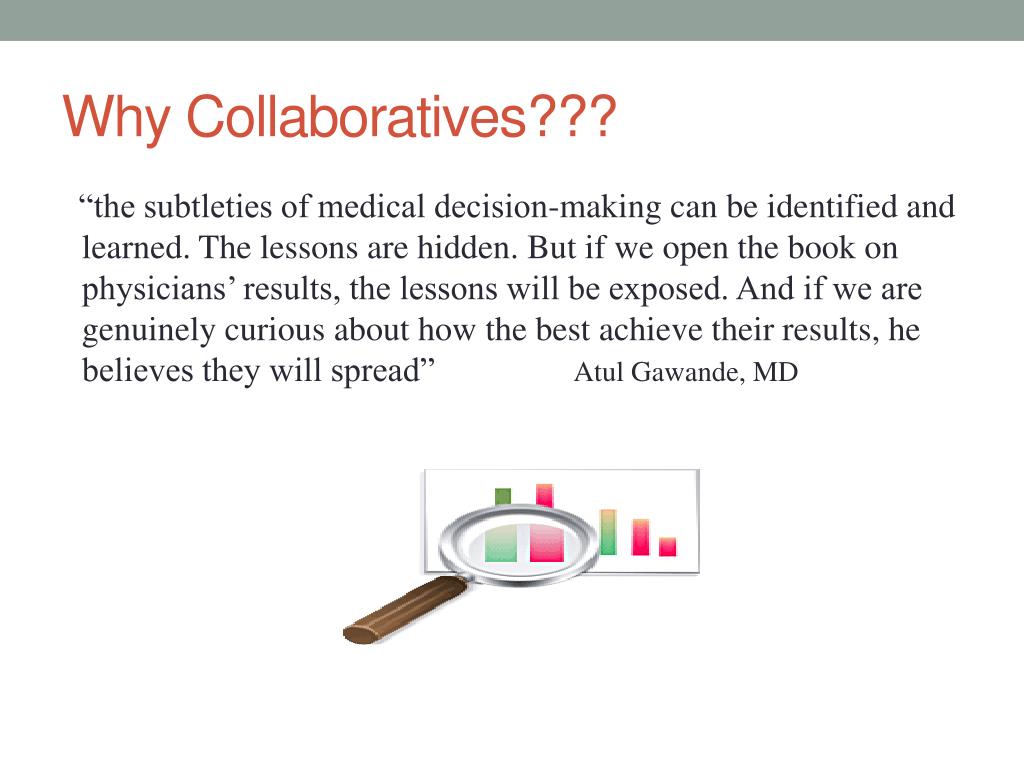 Why Collaboratives???

“the subtleties of medical decision-making can be identified and learned. The lessons are hidden. But if we open the book on physicians’ results, the lessons will be exposed. And if we are genuinely curious about how the best achieve their results, he believes they will spread” Atul Gawande, MD